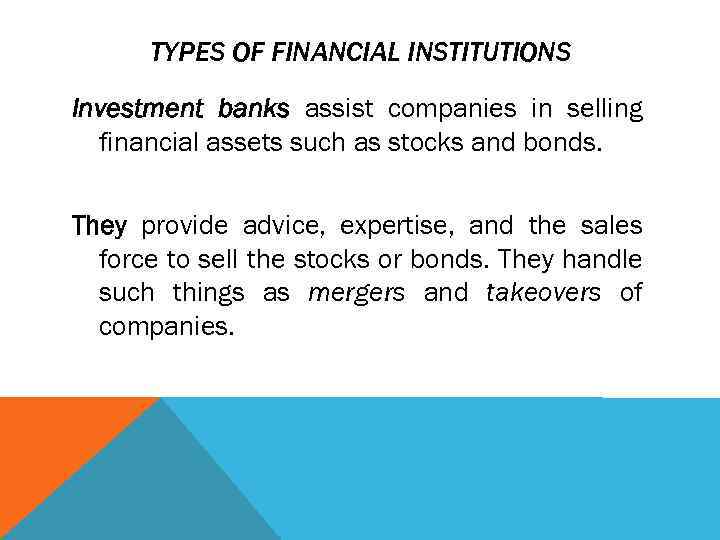 TYPES OF FINANCIAL INSTITUTIONS

Investment banks assist companies in selling financial assets such as stocks and bonds.

They provide advice, expertise, and the sales force to sell the stocks or bonds. They handle such things as mergers and takeovers of companies.